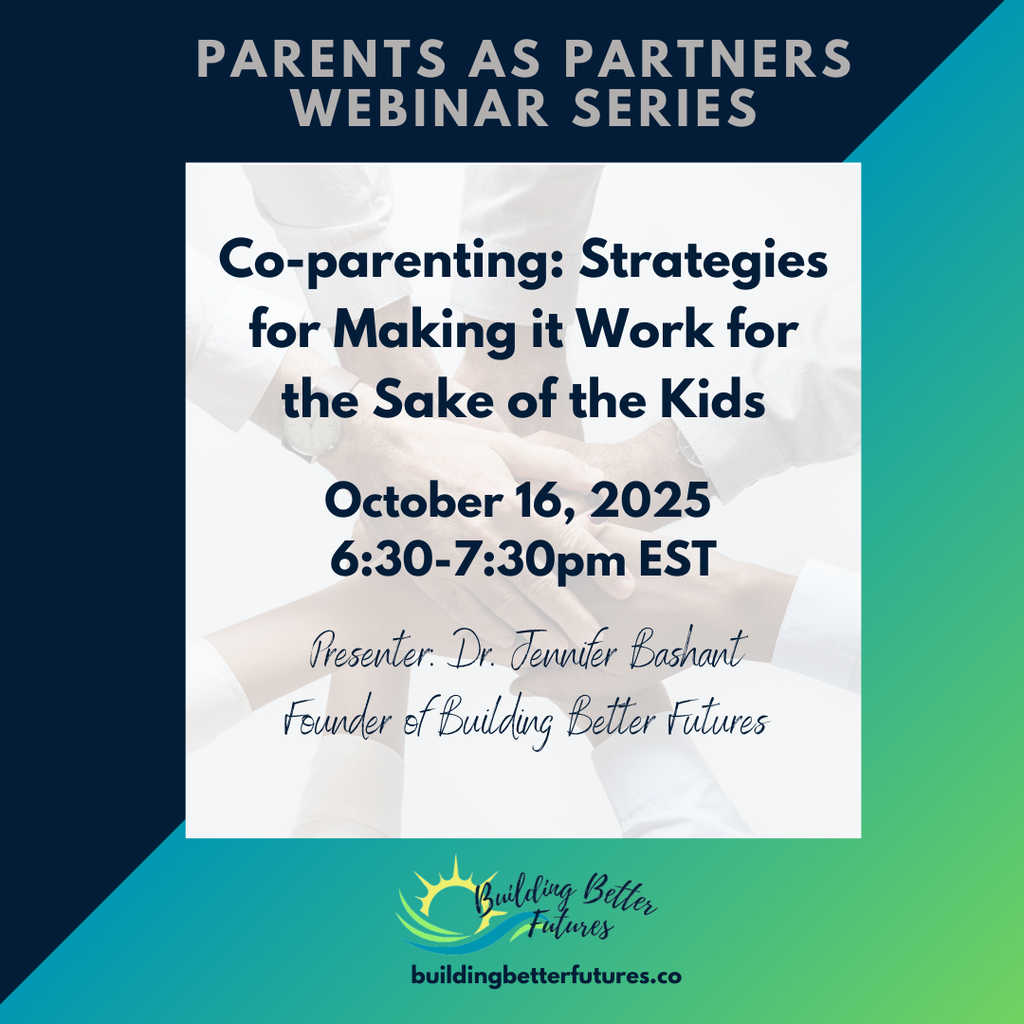 PARENTS AS PARTNERS WEBINAR SERIES

Co-parenting: Strategies for Making it Work for the Sake of the Kids

October 16, 2025
6:30-7:30pm EST

Presenter: Dr. Jennifer Bashant
Founder of Building Better Futures

Building Better Futures

buildingbetterfutures.co